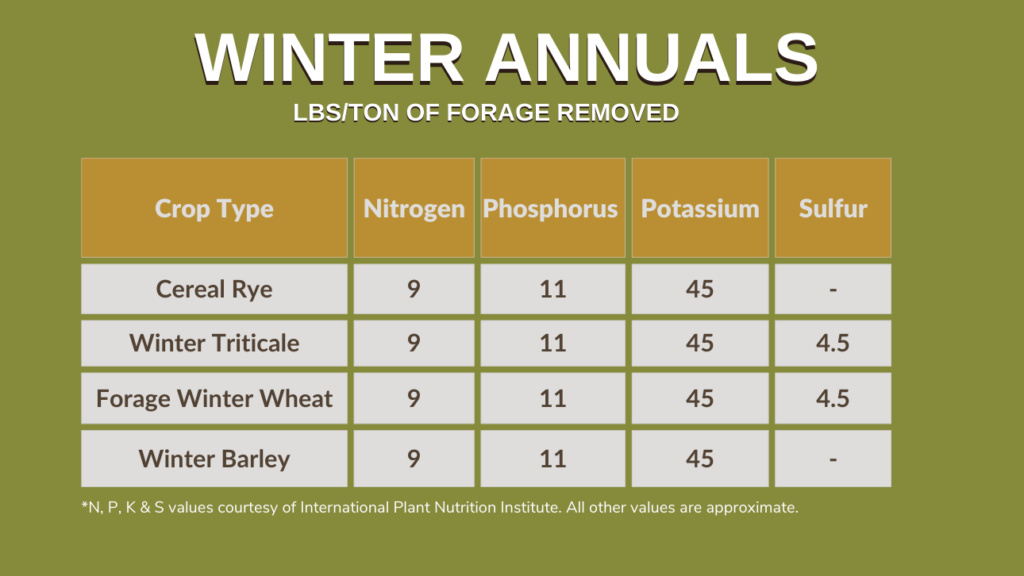 WINTER ANNUALS

LBS/TON OF FORAGE REMOVED

| Crop Type | Nitrogen | Phosphorus | Potassium | Sulfur |
|---|---|---|---|---|
| Cereal Rye | 9 | 11 | 45 | - |
| Winter Triticale | 9 | 11 | 45 | 4.5 |
| Forage Winter Wheat | 9 | 11 | 45 | 4.5 |
| Winter Barley | 9 | 11 | 45 | - |

*N, P, K & S values courtesy of International Plant Nutrition Institute. All other values are approximate.